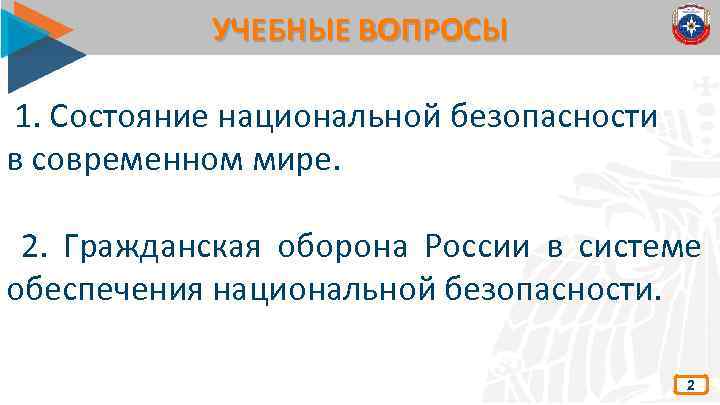 УЧЕБНЫЕ ВОПРОСЫ

1. Состояние национальной безопасности в современном мире.

2. Гражданская оборона России в системе обеспечения национальной безопасности.

2